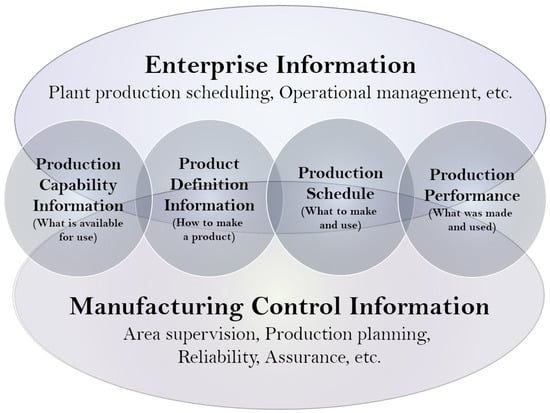 Enterprise Information
Plant production scheduling, Operational management, etc.

Production Capability Information
(What is available for use)

Product Definition Information
(How to make a product)

Production Schedule
(What to make and use)

Production Performance
(What was made and used)

Manufacturing Control Information
Area supervision, Production planning, Reliability, Assurance, etc.